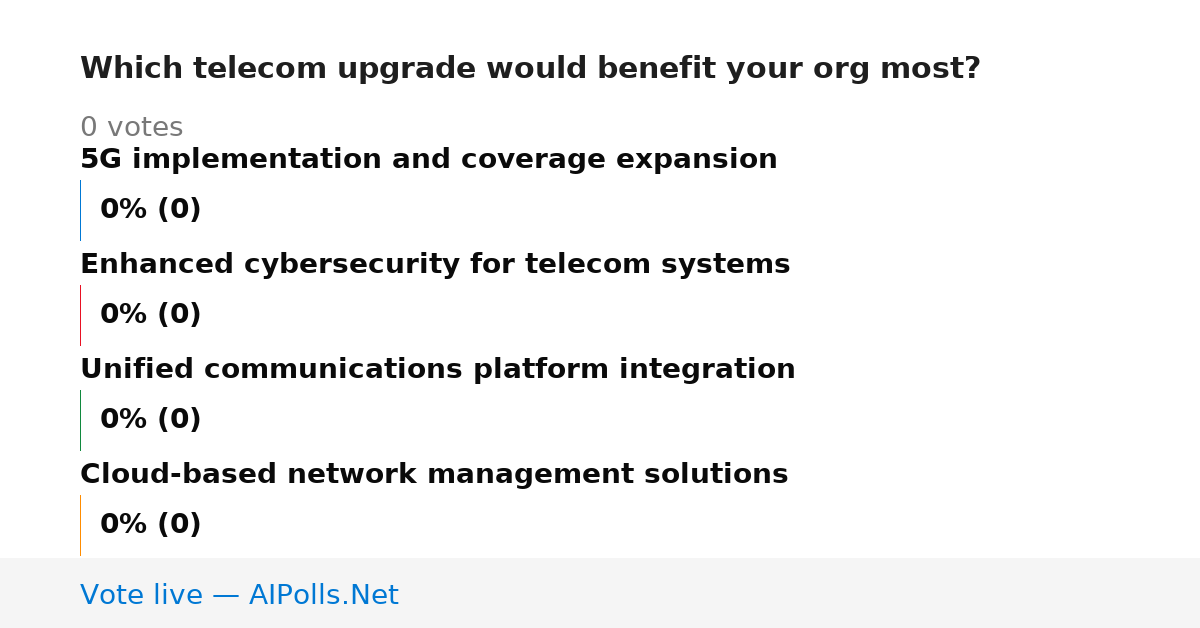 Which telecom upgrade would benefit your org most?

0 votes

5G implementation and coverage expansion

0% (0)

Enhanced cybersecurity for telecom systems

0% (0)

Unified communications platform integration

0% (0)

Cloud-based network management solutions

0% (0)

Vote live — AIPolls.Net